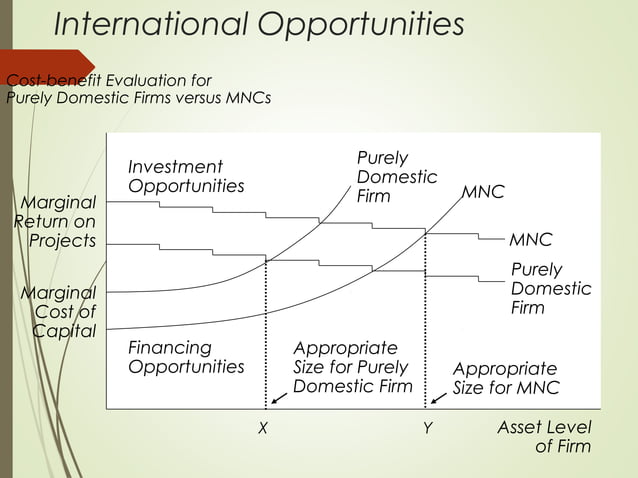 International Opportunities

Cost-benefit Evaluation for Purely Domestic Firms versus MNCs

Investment Opportunities

Purely Domestic Firm

MNC

Marginal Return on Projects

MNC

Purely Domestic Firm

Marginal Cost of Capital

Financing Opportunities

Appropriate Size for Purely Domestic Firm

Appropriate Size for MNC

X

Y

Asset Level of Firm